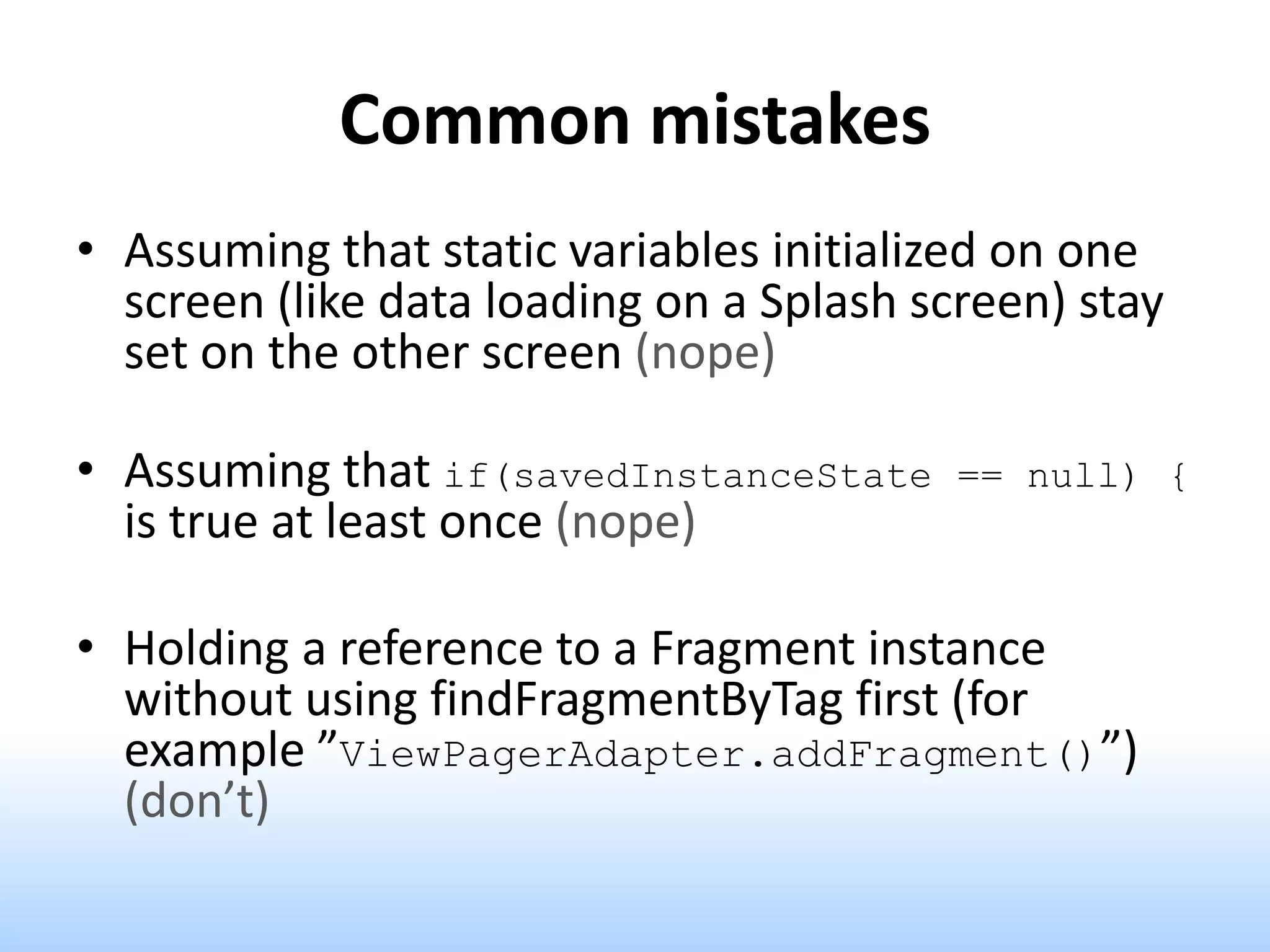 Common mistakes

• Assuming that static variables initialized on one screen (like data loading on a Splash screen) stay set on the other screen (nope)

• Assuming that if(savedInstanceState == null) { is true at least once (nope)

• Holding a reference to a Fragment instance without using findFragmentByTag first (for example ”ViewPagerAdapter.addFragment()”) (don’t)